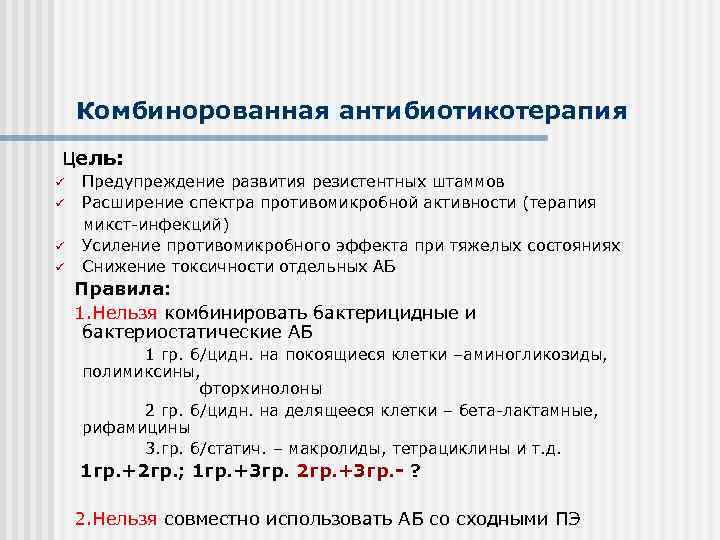 Комбинорованная антибиотикотерапия

Цель:
✓ Предупреждение развития резистентных штаммов
✓ Расширение спектра противомикробной активности (терапия микст-инфекций)
✓ Усиление противомикробного эффекта при тяжелых состояниях
✓ Снижение токсичности отдельных АБ

Правила:
1.Нельзя комбинировать бактерицидные и бактериостатические АБ

1 гр. б/цидн. на покоящиеся клетки –аминогликозиды, полимиксины, фторхинолоны

2 гр. б/цидн. на делящееся клетки – бета-лактамные, рифамицины

3.гр. б/статич. – макролиды, тетрациклины и т.д.

1гр.+2гр.; 1гр.+3гр. 2гр.+3гр.- ?

2.Нельзя совместно использовать АБ со сходными ПЭ